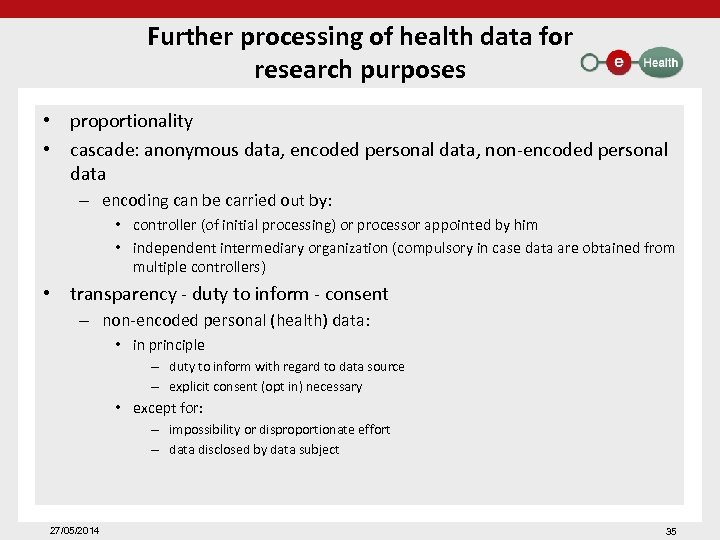 Further processing of health data for research purposes

e Health

• proportionality
• cascade: anonymous data, encoded personal data, non-encoded personal data
– encoding can be carried out by:
• controller (of initial processing) or processor appointed by him
• independent intermediary organization (compulsory in case data are obtained from multiple controllers)
• transparency - duty to inform - consent
– non-encoded personal (health) data:
• in principle
– duty to inform with regard to data source
– explicit consent (opt in) necessary
• except for:
– impossibility or disproportionate effort
– data disclosed by data subject

27/05/2014

35